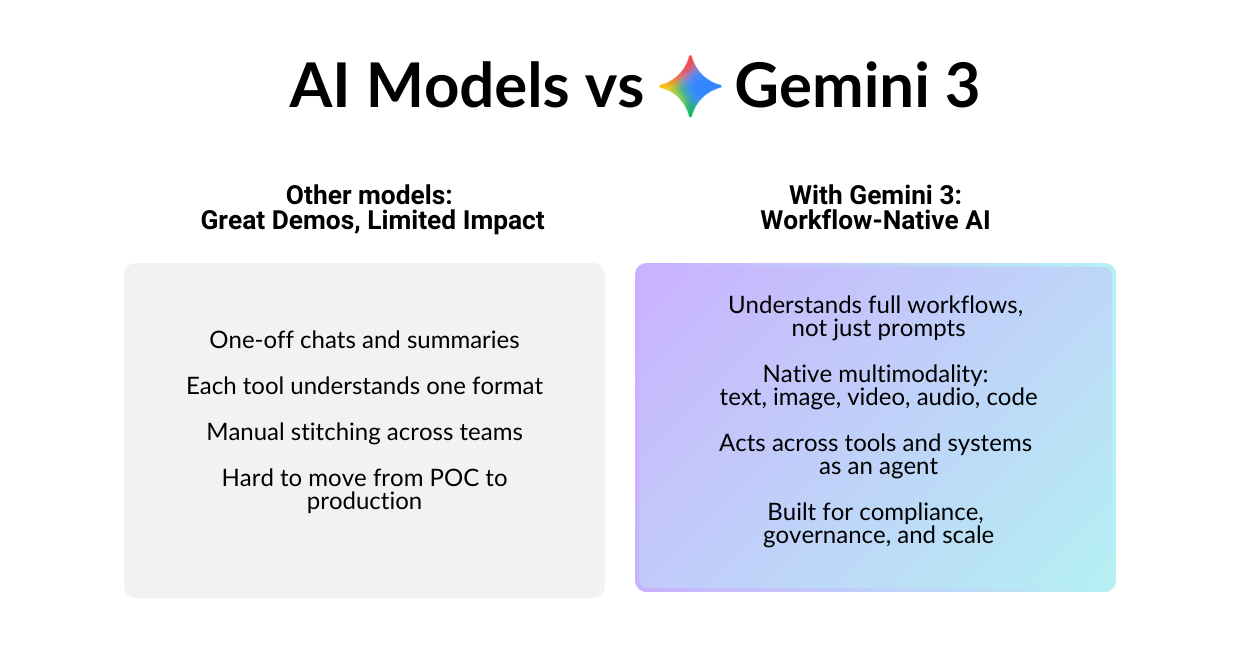 AI Models vs Gemini 3

Other models:
Great Demos, Limited Impact

One-off chats and summaries

Each tool understands one format

Manual stitching across teams

Hard to move from POC to production

With Gemini 3:
Workflow-Native AI

Understands full workflows, not just prompts

Native multimodality: text, image, video, audio, code

Acts across tools and systems as an agent

Built for compliance, governance, and scale